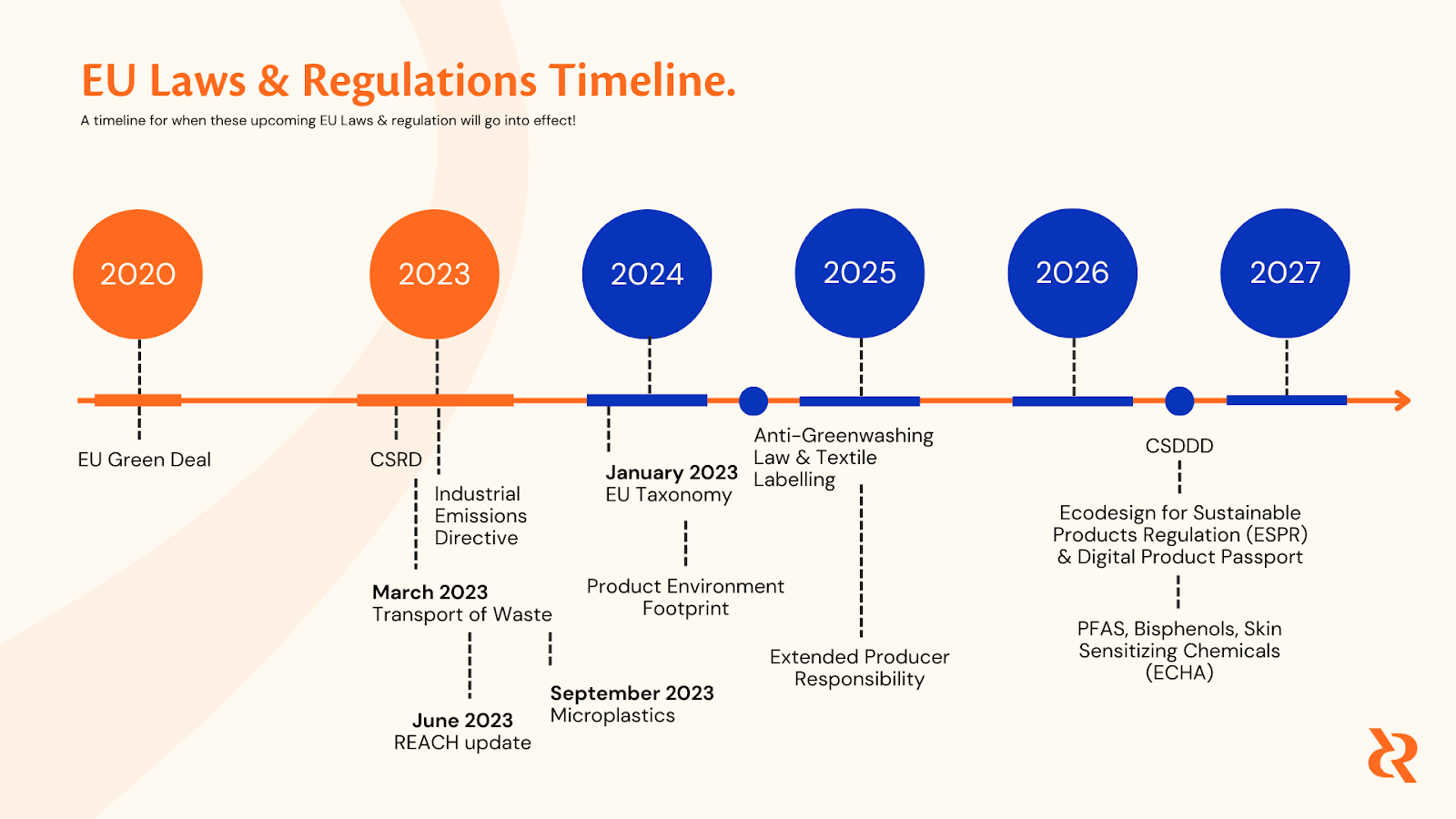 EU Laws & Regulations Timeline.

A timeline for when these upcoming EU Laws & regulation will go into effect!

2020

2023

2024

2025

2026

2027

EU Green Deal

CSRD

Industrial Emissions Directive

March 2023
Transport of Waste

June 2023
REACH update

September 2023
Microplastics

January 2023
EU Taxonomy

Product Environment Footprint

Anti-Greenwashing Law & Textile Labelling

Extended Producer Responsibility

CSDDD

Ecodesign for Sustainable Products Regulation (ESPR) & Digital Product Passport

PFAS, Bisphenols, Skin Sensitizing Chemicals (ECHA)